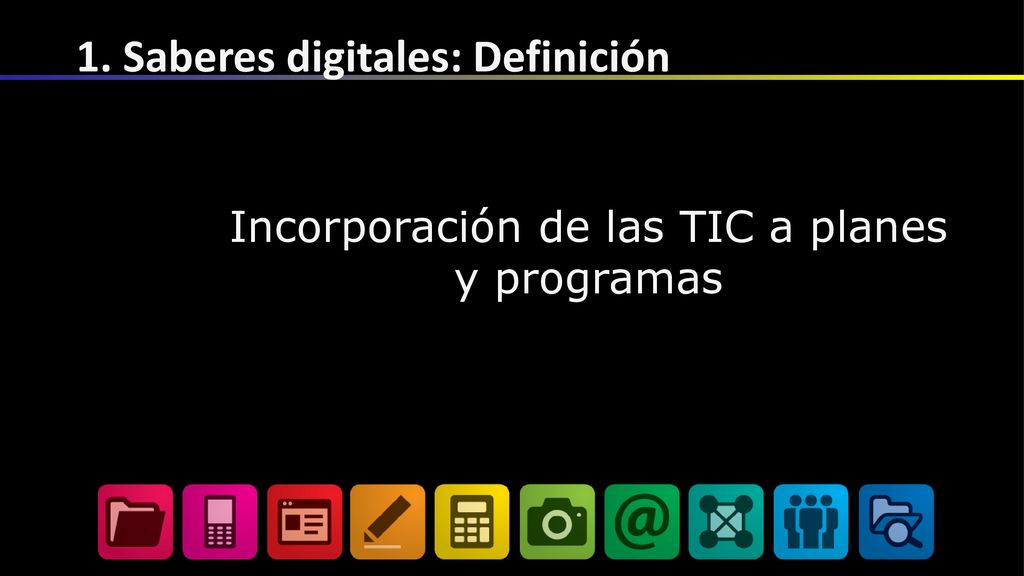 1. Saberes digitales: Definición

Incorporación de las TIC a planes y programas

@